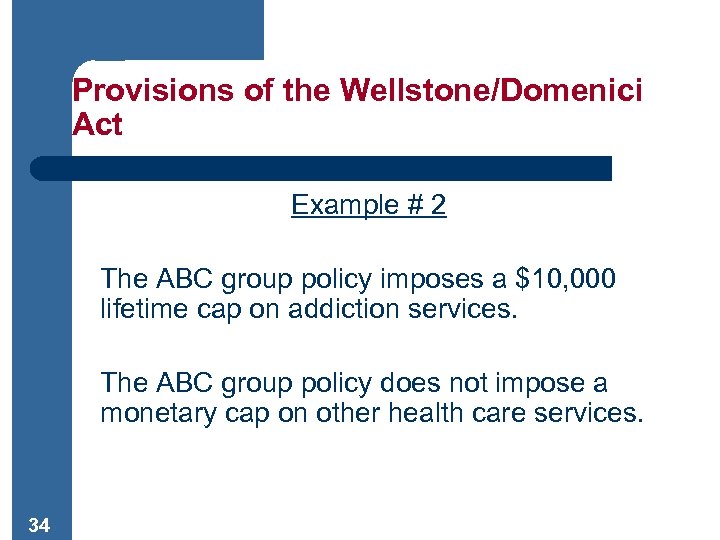 Provisions of the Wellstone/Domenici Act

Example # 2

The ABC group policy imposes a \$10,000 lifetime cap on addiction services.

The ABC group policy does not impose a monetary cap on other health care services.

34